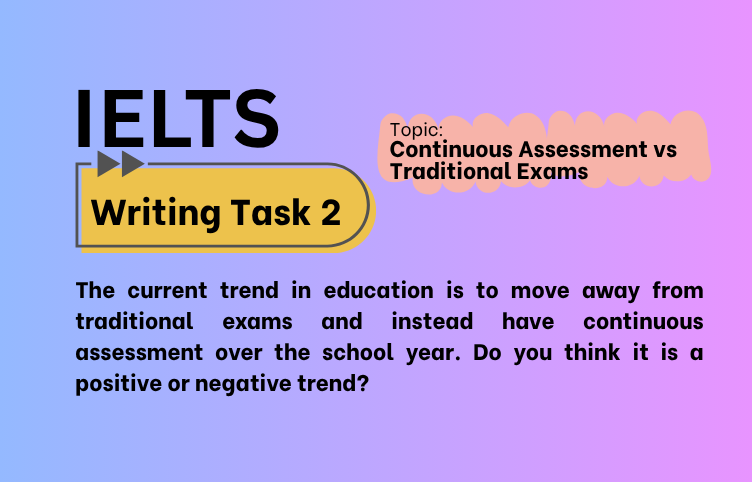 IELTS

Writing Task 2

Topic:
Continuous Assessment vs Traditional Exams

The current trend in education is to move away from traditional exams and instead have continuous assessment over the school year. Do you think it is a positive or negative trend?